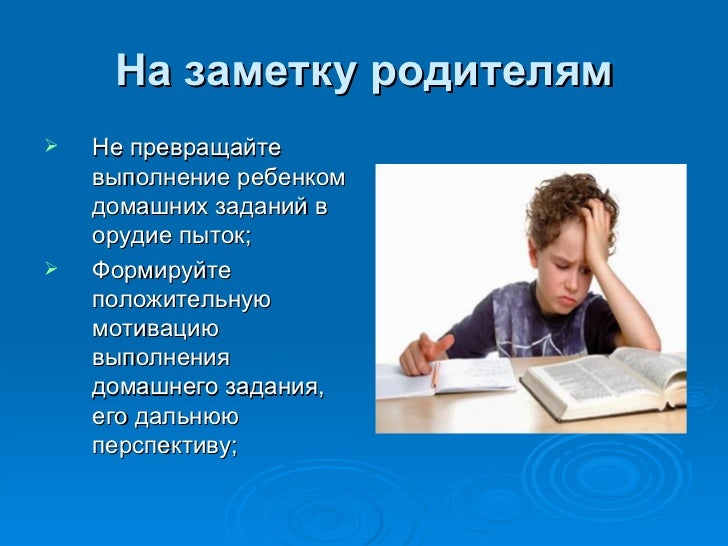 На заметку родителям

➢ Не превращайте выполнение ребенком домашних заданий в орудие пыток;

➢ Формируйте положительную мотивацию выполнения домашнего задания, его дальнюю перспективу;